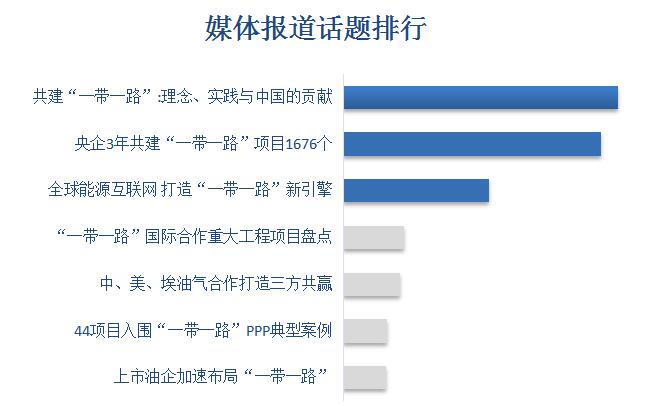 媒体报道话题排行

共建“一带一路”:理念、实践与中国的贡献

央企3年共建“一带一路”项目1676个

全球能源互联网 打造“一带一路”新引擎

“一带一路”国际合作重大工程项目盘点

中、美、埃油气合作打造三方共赢

44项目入围“一带一路”PPP典型案例

上市油企加速布局“一带一路”